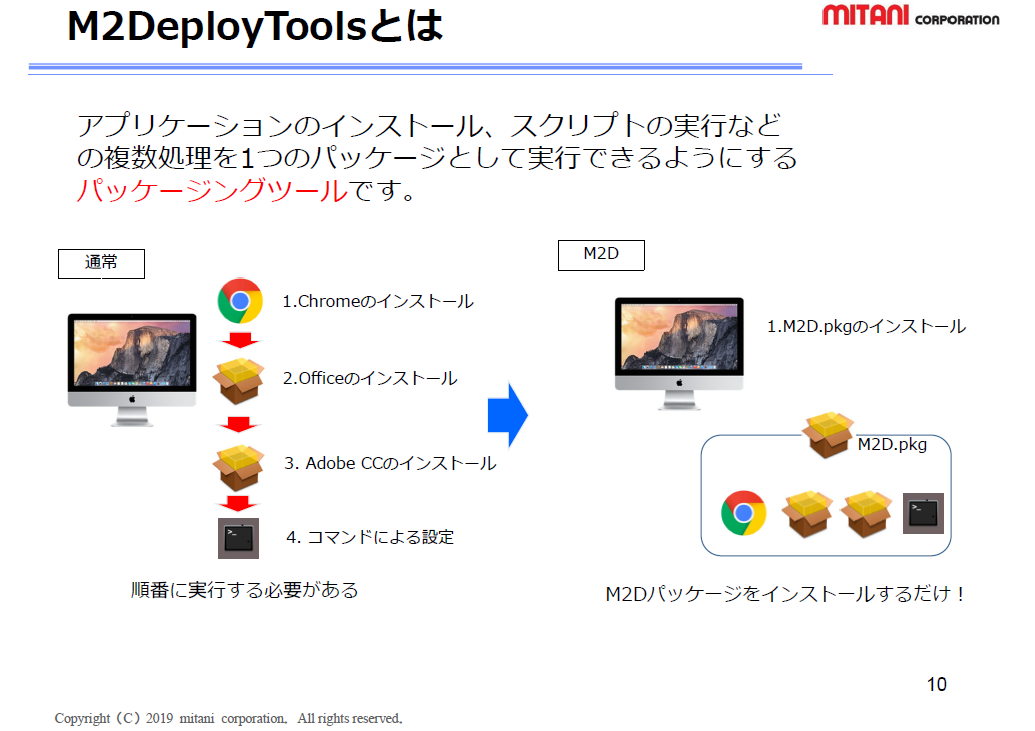 M2DeployToolsとは

MITANI CORPORATION

アプリケーションのインストール、スクリプトの実行などの複数処理を1つのパッケージとして実行できるようにするパッケージングツールです。

通常

1.Chromeのインストール

2.Officeのインストール

3. Adobe CCのインストール

4. コマンドによる設定

順番に実行する必要がある

M2D

1.M2D.pkgのインストール

M2D.pkg

M2Dパッケージをインストールするだけ！

10

Copyright（C）2019 mitani corporation, All rights reserved,